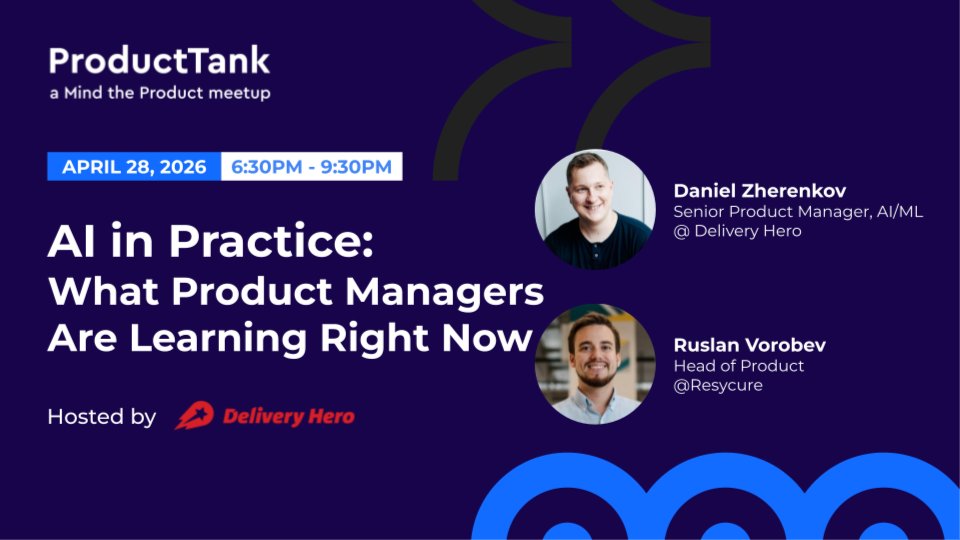 ProductTank
a Mind the Product meetup

APRIL 28, 2026 6:30PM - 9:30PM

AI in Practice:
What Product Managers Are Learning Right Now

Hosted by Delivery Hero

Daniel Zherenkov
Senior Product Manager, AI/ML
@ Delivery Hero

Ruslan Vorobev
Head of Product
@Resycure